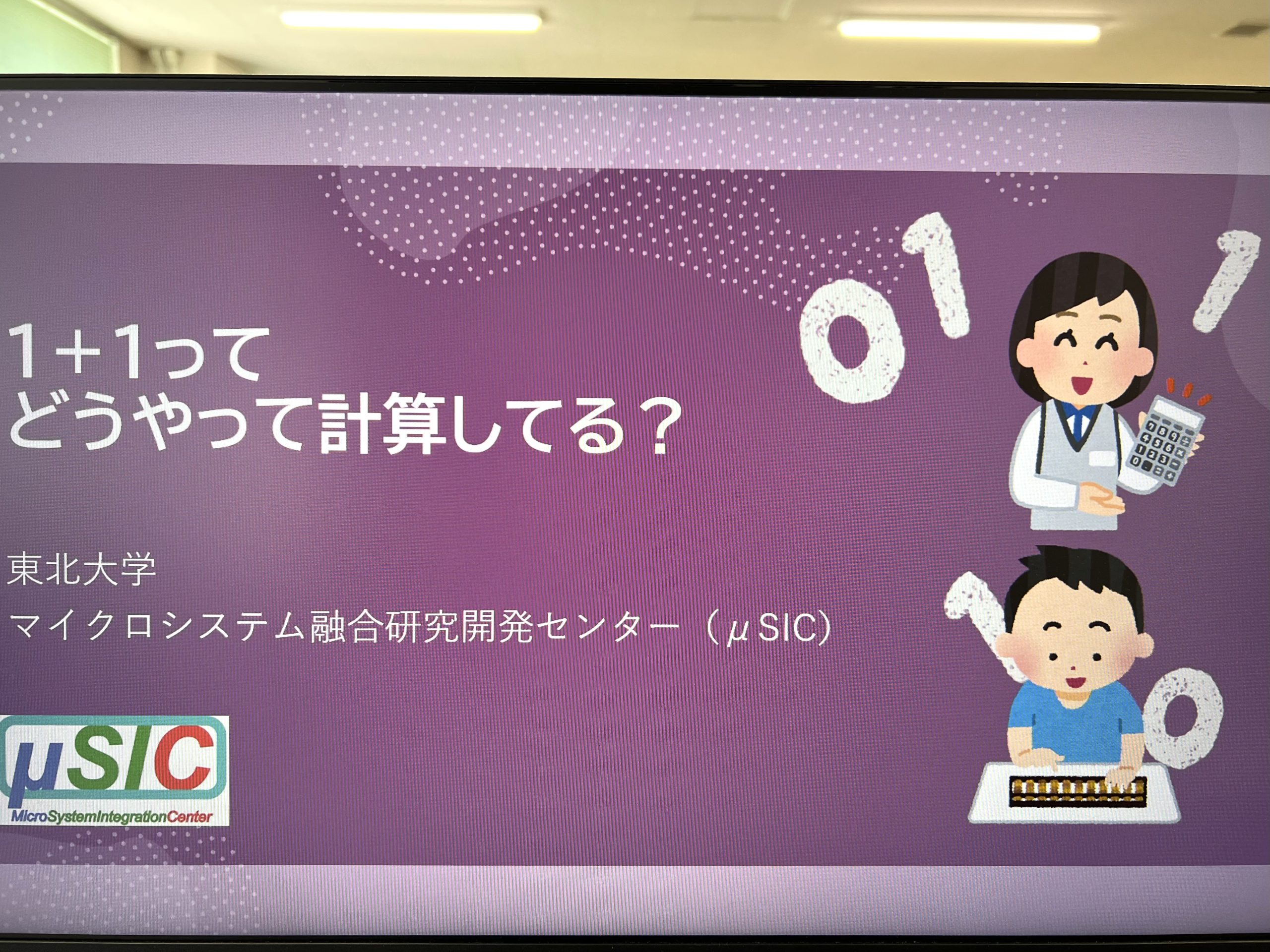 1+1って
どうやって計算してる？

東北大学

マイクロシステム融合研究開発センター（μSIC）

μSIC
MicroSystemIntegrationCenter

0 1 1
1 0